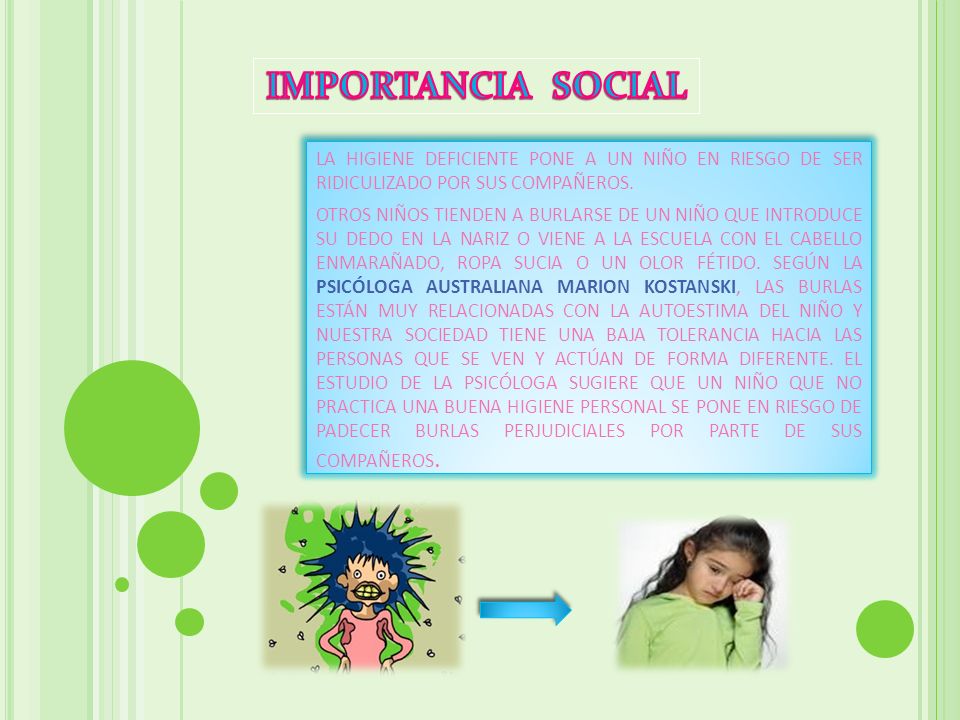 IMPORTANCIA SOCIAL

LA HIGIENE DEFICIENTE PONE A UN NIÑO EN RIESGO DE SER RIDICULIZADO POR SUS COMPAÑEROS.

OTROS NIÑOS TIENDEN A BURLARSE DE UN NIÑO QUE INTRODUCE SU DEDO EN LA NARIZ O VIENE A LA ESCUELA CON EL CABELLO ENMARAÑADO, ROPA SUCIA O UN OLOR FÉTIDO. SEGÚN LA PSICÓLOGA AUSTRALIANA MARION KOSTANSKI, LAS BURLAS ESTÁN MUY RELACIONADAS CON LA AUTOESTIMA DEL NIÑO Y NUESTRA SOCIEDAD TIENE UNA BAJA TOLERANCIA HACIA LAS PERSONAS QUE SE VEN Y ACTÚAN DE FORMA DIFERENTE. EL ESTUDIO DE LA PSICÓLOGA SUGIERE QUE UN NIÑO QUE NO PRACTICA UNA BUENA HIGIENE PERSONAL SE PONE EN RIESGO DE PADECER BURLAS PERJUDICIALES POR PARTE DE SUS COMPAÑEROS.